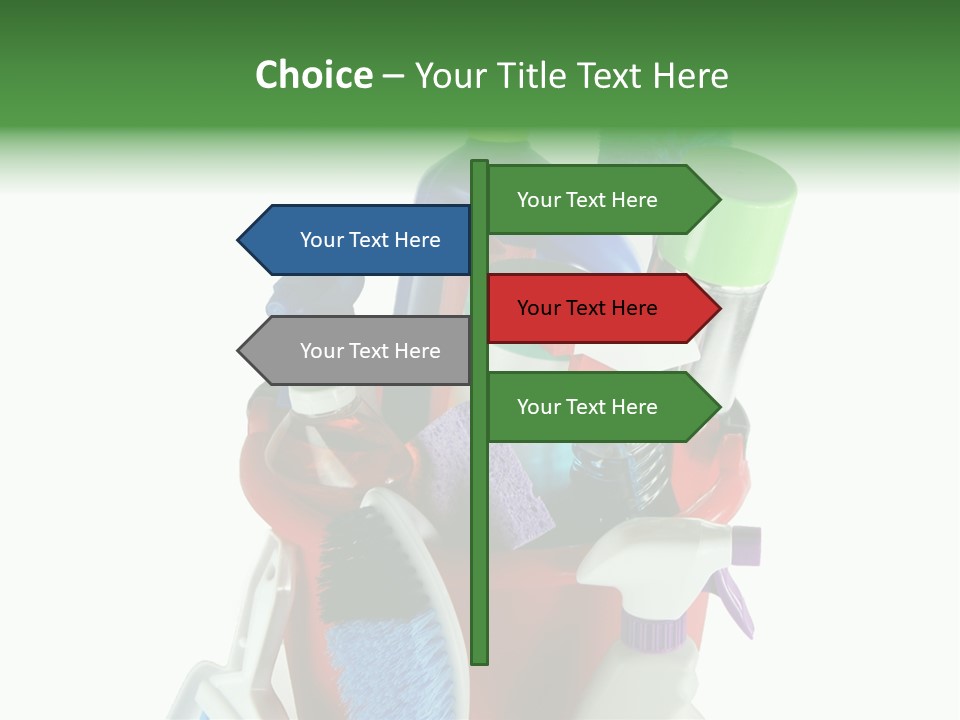 Choice – Your Title Text Here

Your Text Here

Your Text Here

Your Text Here

Your Text Here

Your Text Here